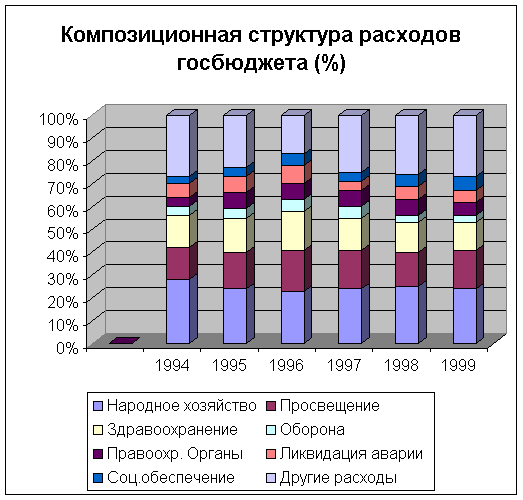 Композиционная структура расходов госбюджета (%)

100%
90%
80%
70%
60%
50%
40%
30%
20%
10%
0%

1994
1995
1996
1997
1998
1999

Народное хозяйство
Просвещение
Здравоохранение
Оборона
Правоохр. Органы
Ликвидация аварии
Соц.обеспечение
Другие расходы